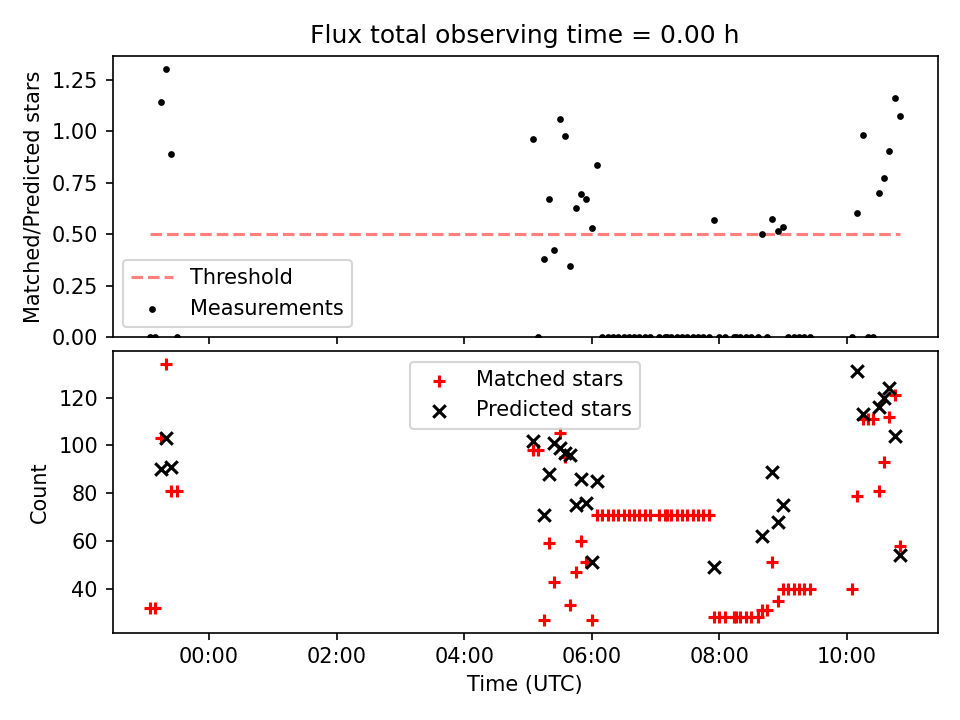 Flux total observing time = 0.00 h

Matched/Predicted stars

1.25
1.00
0.75
0.50
0.25
0.00

Threshold
Measurements

Count

120
100
80
60
40

Matched stars
Predicted stars

00:00
02:00
04:00
06:00
08:00
10:00

Time (UTC)